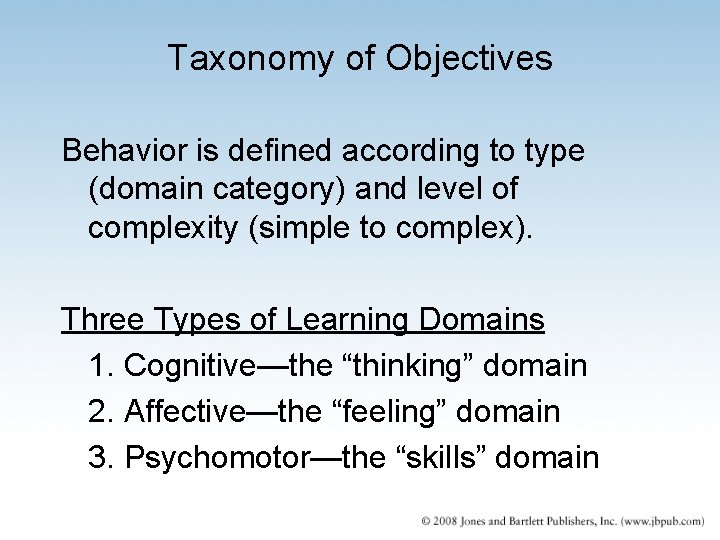 Taxonomy of Objectives

Behavior is defined according to type (domain category) and level of complexity (simple to complex).

Three Types of Learning Domains

1. Cognitive—the “thinking” domain
2. Affective—the “feeling” domain
3. Psychomotor—the “skills” domain

© 2008 Jones and Bartlett Publishers, Inc. (www.jbpub.com)